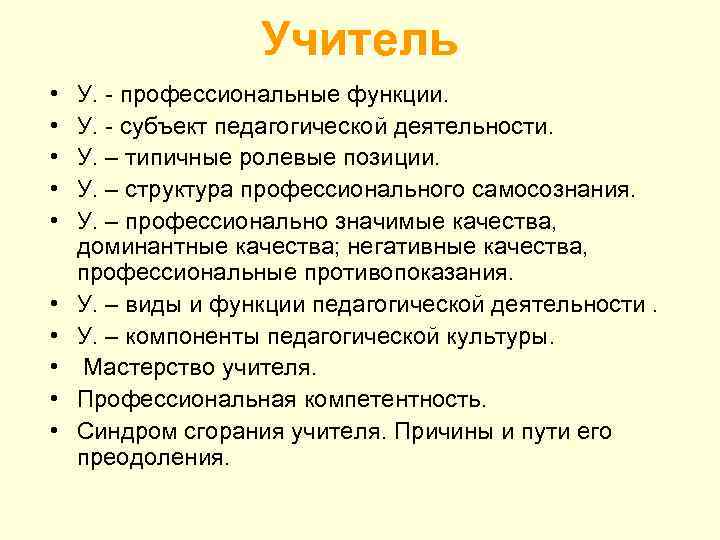 Учитель

• У. - профессиональные функции.
• У. - субъект педагогической деятельности.
• У. – типичные ролевые позиции.
• У. – структура профессионального самосознания.
• У. – профессионально значимые качества, доминантные качества; негативные качества, профессиональные противопоказания.
• У. – виды и функции педагогической деятельности .
• У. – компоненты педагогической культуры.
• Мастерство учителя.
• Профессиональная компетентность.
• Синдром сгорания учителя. Причины и пути его преодоления.